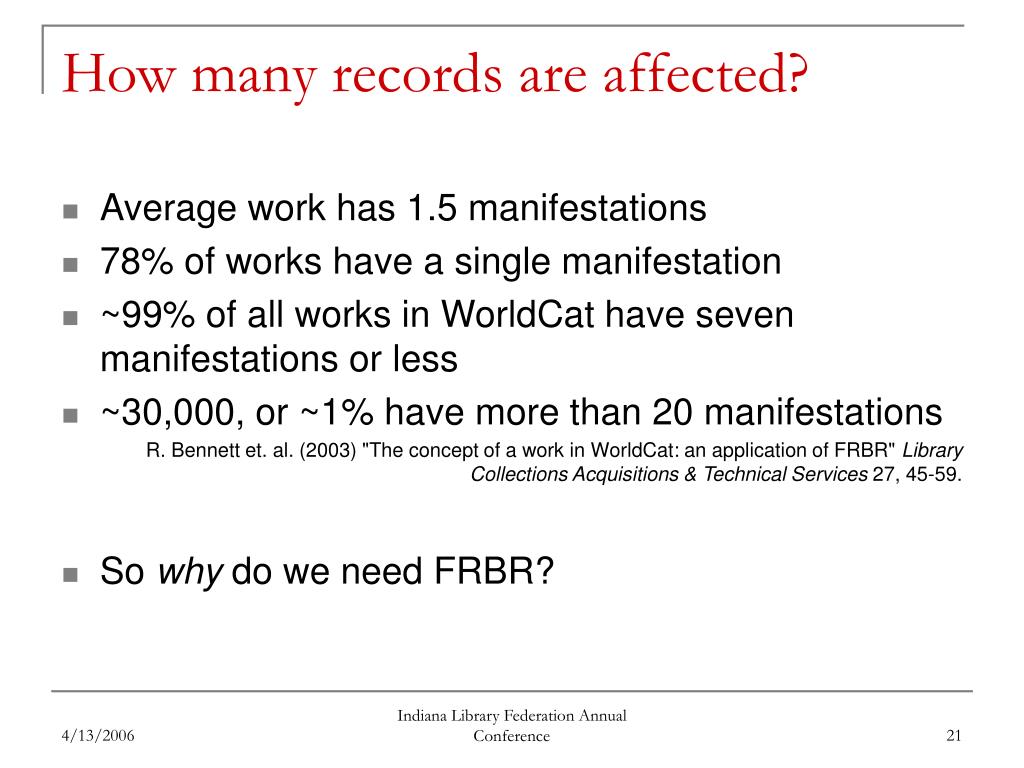 How many records are affected?

Average work has 1.5 manifestations

78% of works have a single manifestation

~99% of all works in WorldCat have seven manifestations or less

~30,000, or ~1% have more than 20 manifestations

R. Bennett et. al. (2003) "The concept of a work in WorldCat: an application of FRBR" Library Collections Acquisitions & Technical Services 27, 45-59.

So why do we need FRBR?

4/13/2006

Indiana Library Federation Annual Conference

21